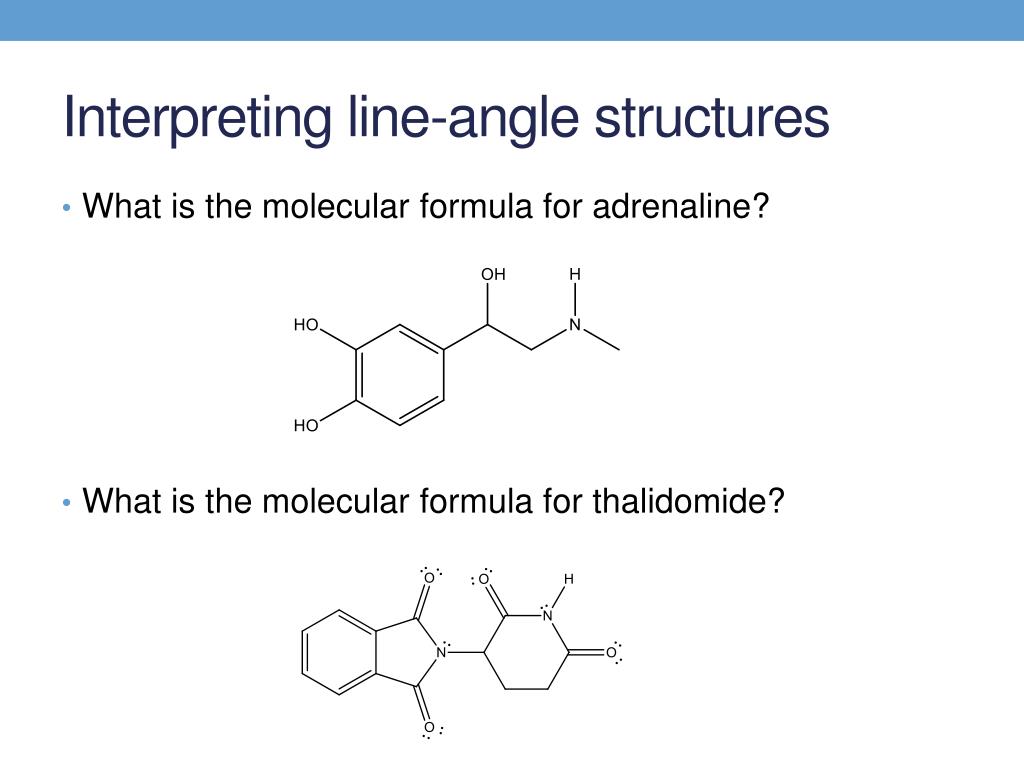 Interpreting line-angle structures

• What is the molecular formula for adrenaline?

OH
H
HO
N
HO

• What is the molecular formula for thalidomide?

O
O
H
N
N
O
O